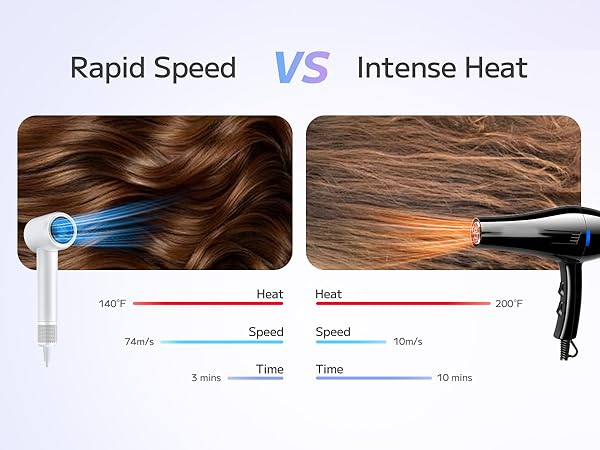 Rapid Speed VS Intense Heat

Heat
140°F

Speed
74m/s

Time
3 mins

Heat
200°F

Speed
10m/s

Time
10 mins